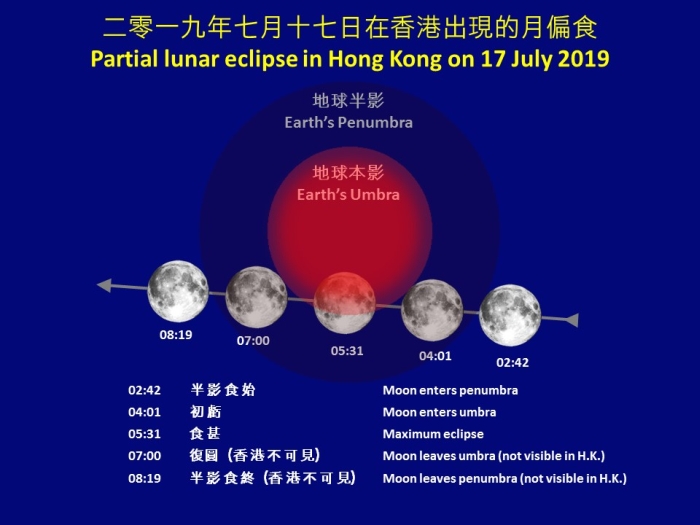 二零一九年七月十七日在香港出現的月偏食
Partial lunar eclipse in Hong Kong on 17 July 2019

地球半影
Earth's Penumbra

地球本影
Earth's Umbra

08:19
07:00
05:31
04:01
02:42

| | | |
|---|---|---|
| 02:42 | 半影食始 | Moon enters penumbra |
| 04:01 | 初虧 | Moon enters umbra |
| 05:31 | 食甚 | Maximum eclipse |
| 07:00 | 復圓 (香港不可見) | Moon leaves umbra (not visible in H.K.) |
| 08:19 | 半影食終 (香港不可見) | Moon leaves penumbra (not visible in H.K.) |